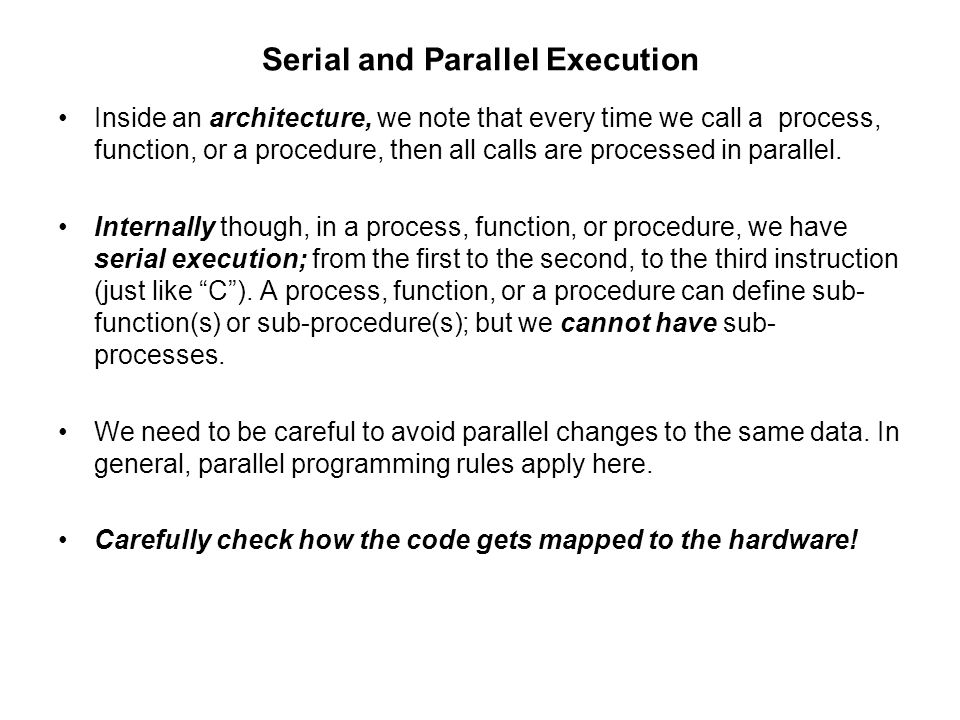 Serial and Parallel Execution

• Inside an architecture, we note that every time we call a process, function, or a procedure, then all calls are processed in parallel.

• Internally though, in a process, function, or procedure, we have serial execution; from the first to the second, to the third instruction (just like “C”). A process, function, or a procedure can define sub-function(s) or sub-procedure(s); but we cannot have sub-processes.

• We need to be careful to avoid parallel changes to the same data. In general, parallel programming rules apply here.

• Carefully check how the code gets mapped to the hardware!